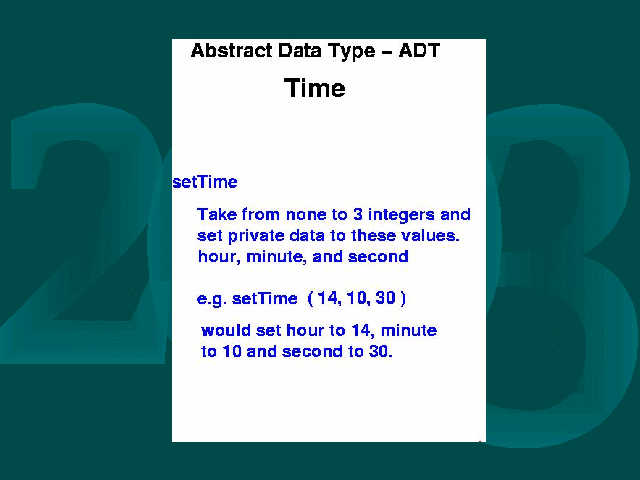 Abstract Data Type – ADT

Time

setTime

Take from none to 3 integers and set private data to these values. hour, minute, and second

e.g. setTime ( 14, 10, 30 )

would set hour to 14, minute to 10 and second to 30.